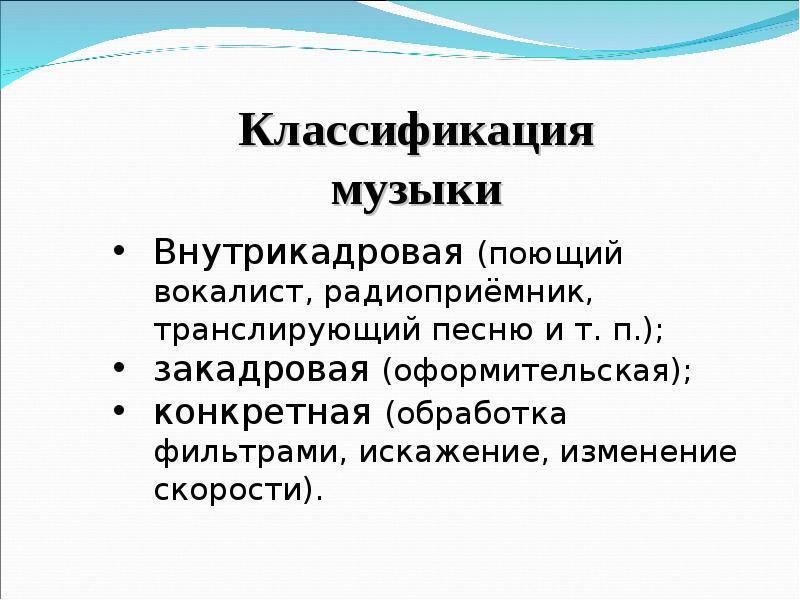 Классификация музыки

• Внутрикадровая (поющий вокалист, радиоприёмник, транслирующий песню и т. п.);
• закадровая (оформительская);
• конкретная (обработка фильтрами, искажение, изменение скорости).